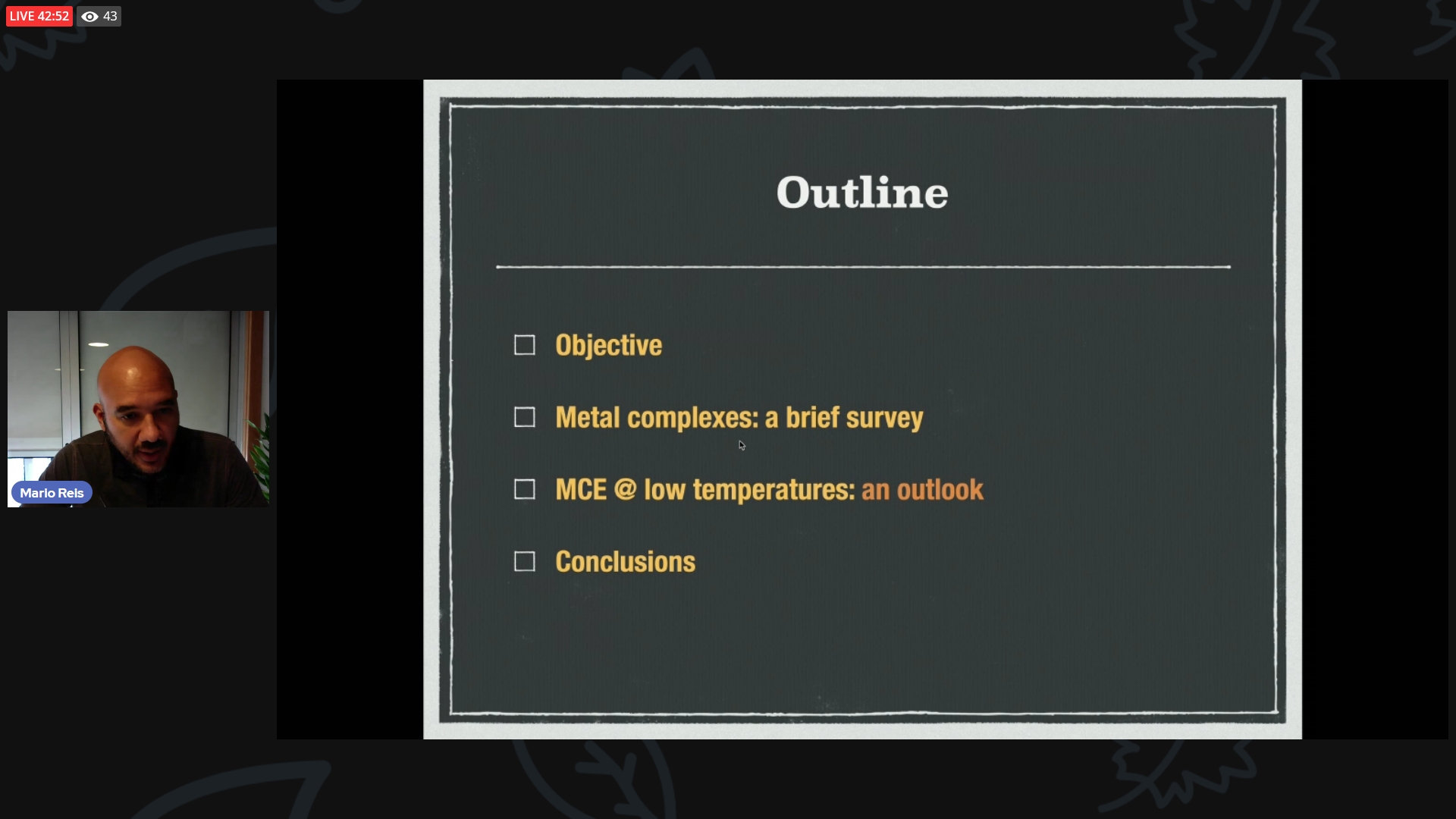 LIVE 42:52 43

Mario Reis

Outline

☐ Objective

☐ Metal complexes: a brief survey

☐ MCE @ low temperatures: an outlook

☐ Conclusions